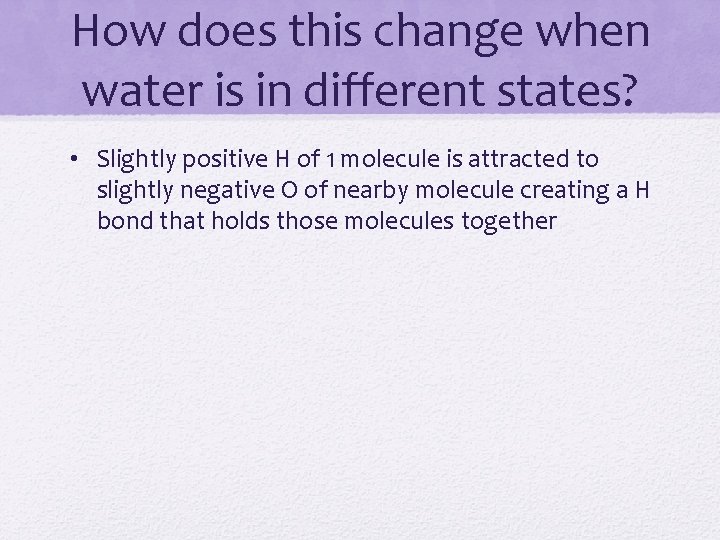 How does this change when water is in different states?

• Slightly positive H of 1 molecule is attracted to slightly negative O of nearby molecule creating a H bond that holds those molecules together